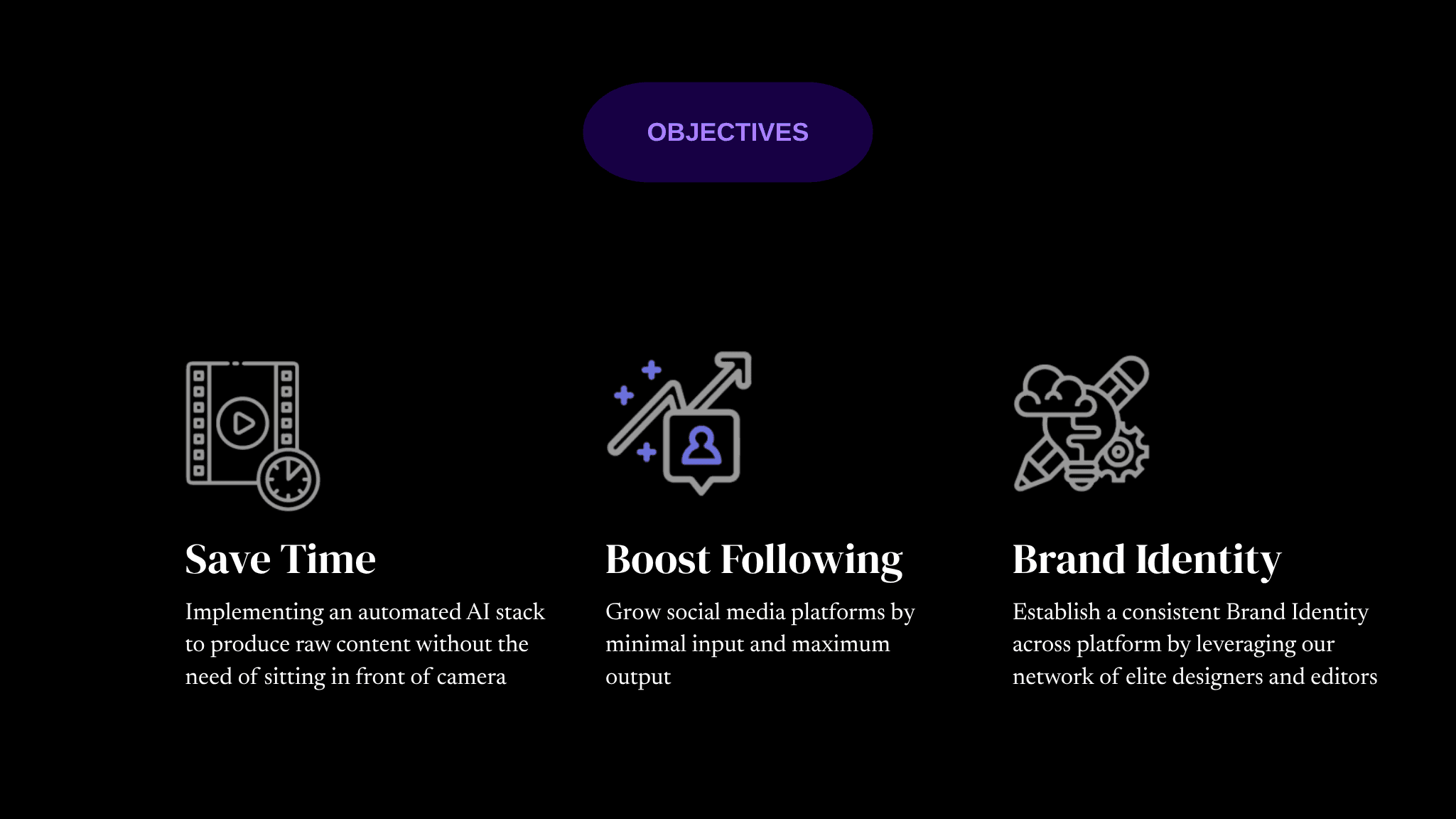 OBJECTIVES

Save Time

Implementing an automated AI stack to produce raw content without the need of sitting in front of camera

Boost Following

Grow social media platforms by minimal input and maximum output

Brand Identity

Establish a consistent Brand Identity across platform by leveraging our network of elite designers and editors